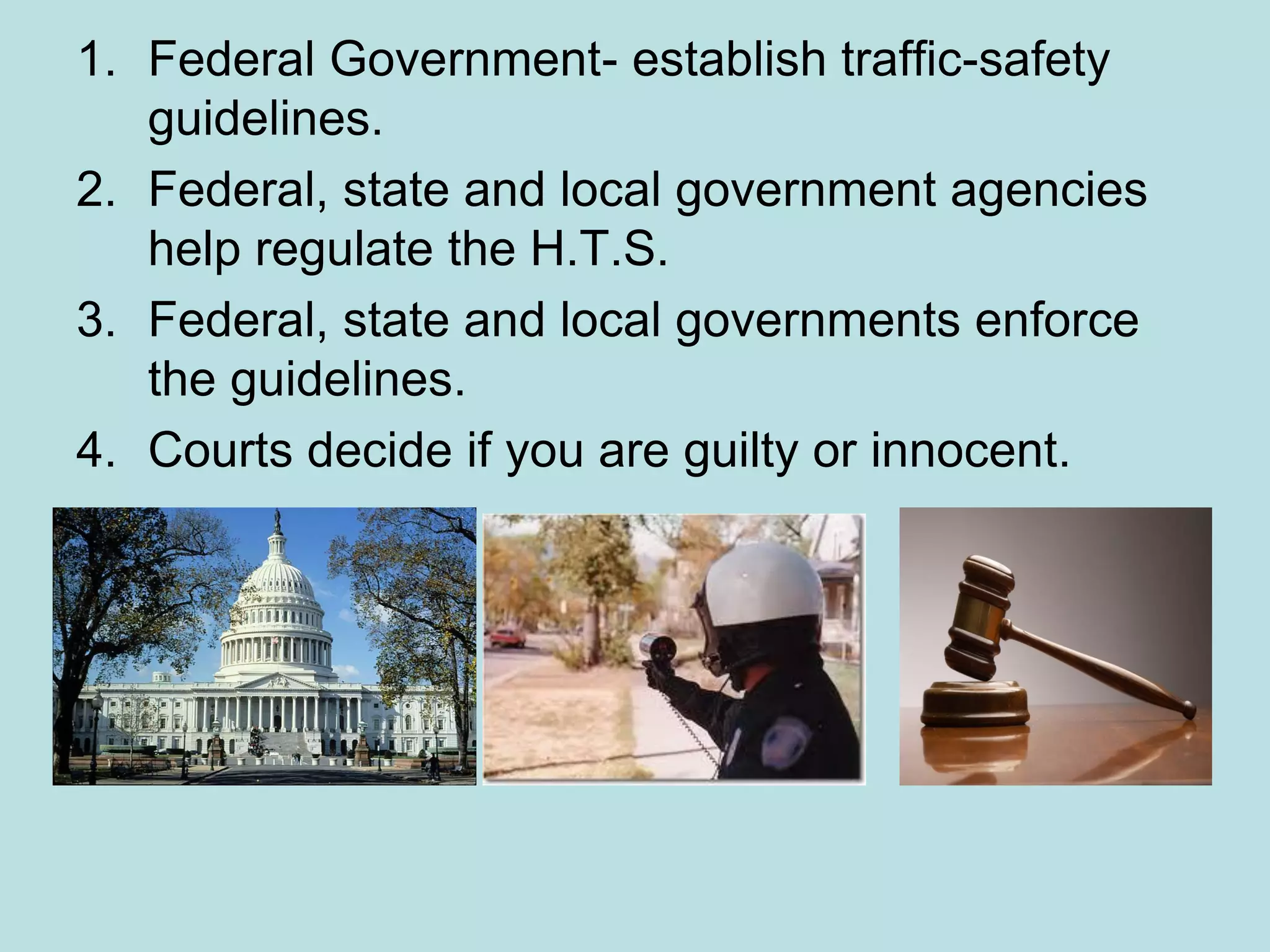 1. Federal Government- establish traffic-safety guidelines.
2. Federal, state and local government agencies help regulate the H.T.S.
3. Federal, state and local governments enforce the guidelines.
4. Courts decide if you are guilty or innocent.